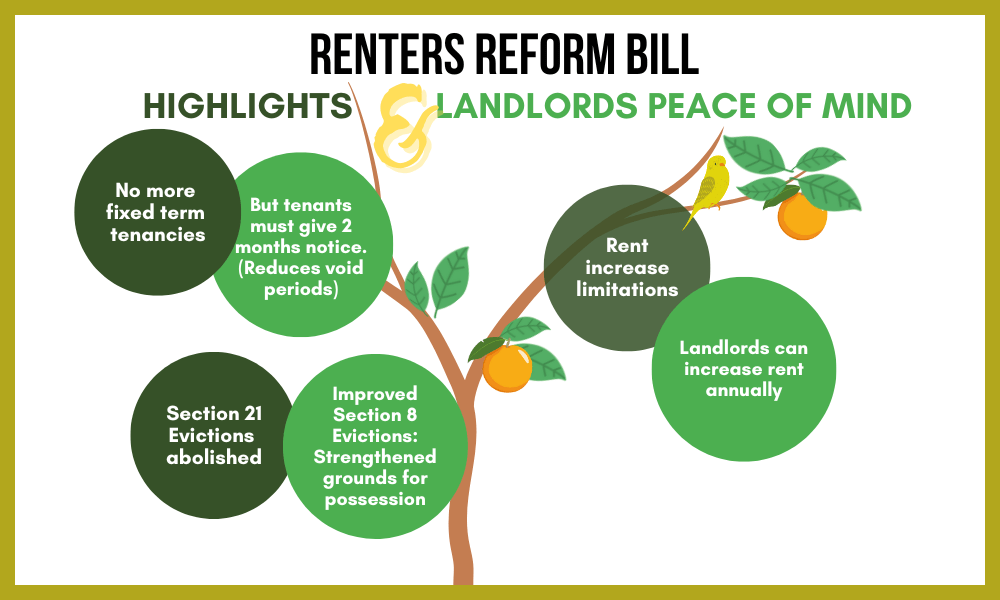 RENTERS REFORM BILL

HIGHLIGHTS & LANDLORDS PEACE OF MIND

No more fixed term tenancies

But tenants must give 2 months notice. (Reduces void periods)

Section 21 Evictions abolished

Improved Section 8 Evictions: Strengthened grounds for possession

Rent increase limitations

Landlords can increase rent annually